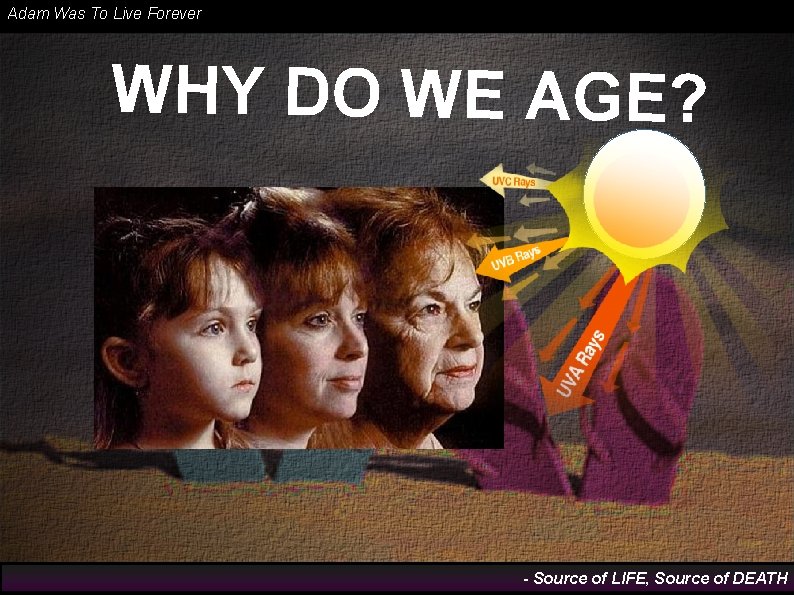 Adam Was To Live Forever

WHY DO WE AGE?

UVC Rays

UVB Rays

UVA Rays

- Source of LIFE, Source of DEATH